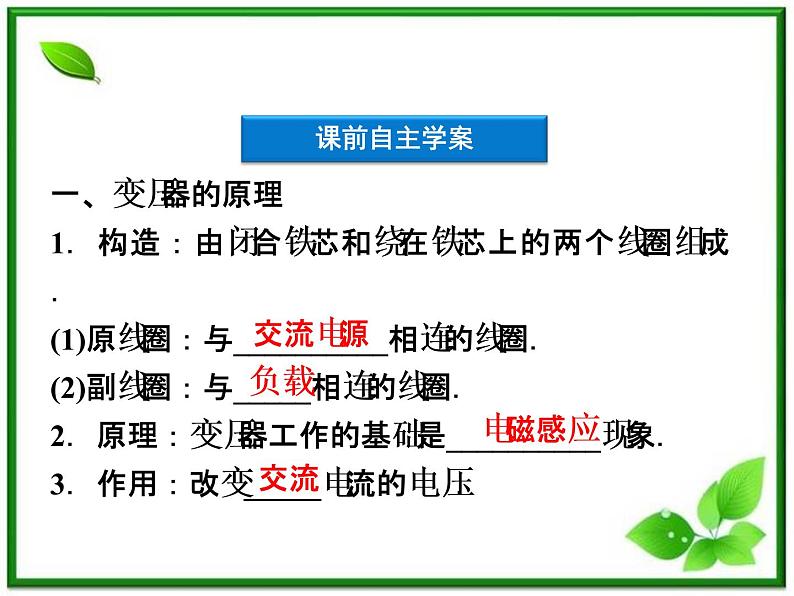 课前自主学案

一、变压器的原理

1. 构造：由闭合铁芯和绕在铁芯上的两个线圈组成.

(1)原线圈：与交流电源相连的线圈.

(2)副线圈：与负载相连的线圈.

2. 原理：变压器工作的基础是电磁感应现象.

3. 作用：改变交流电流的电压